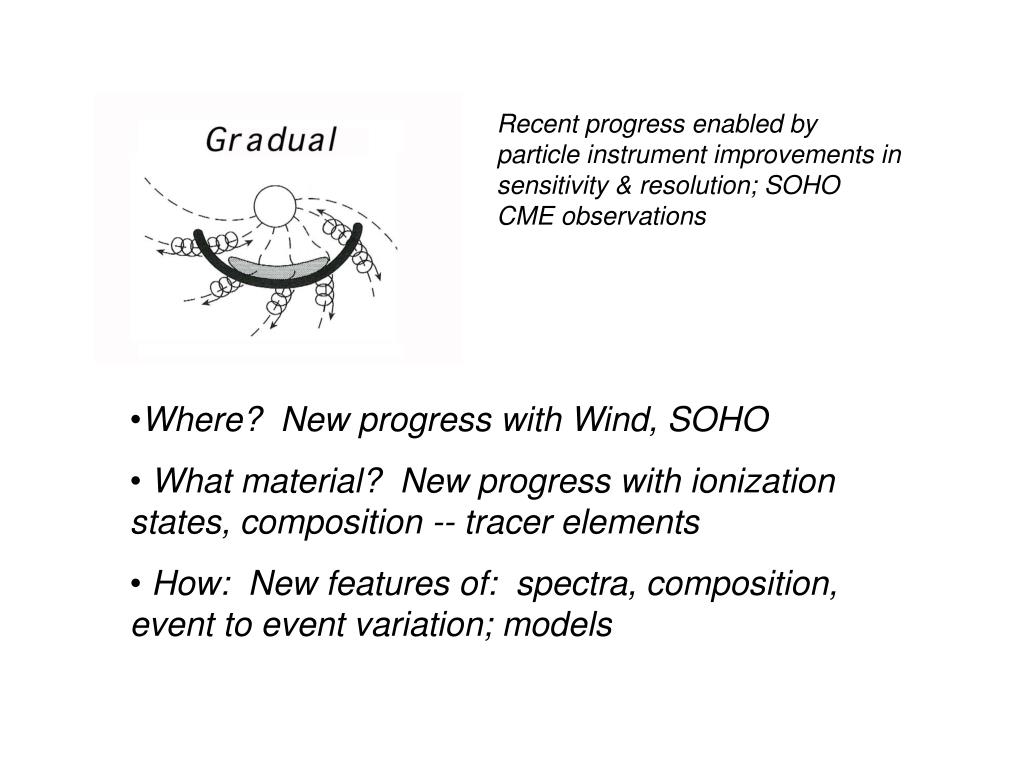 Gradual

Recent progress enabled by particle instrument improvements in sensitivity & resolution; SOHO CME observations

•Where? New progress with Wind, SOHO

• What material? New progress with ionization states, composition -- tracer elements

• How: New features of: spectra, composition, event to event variation; models